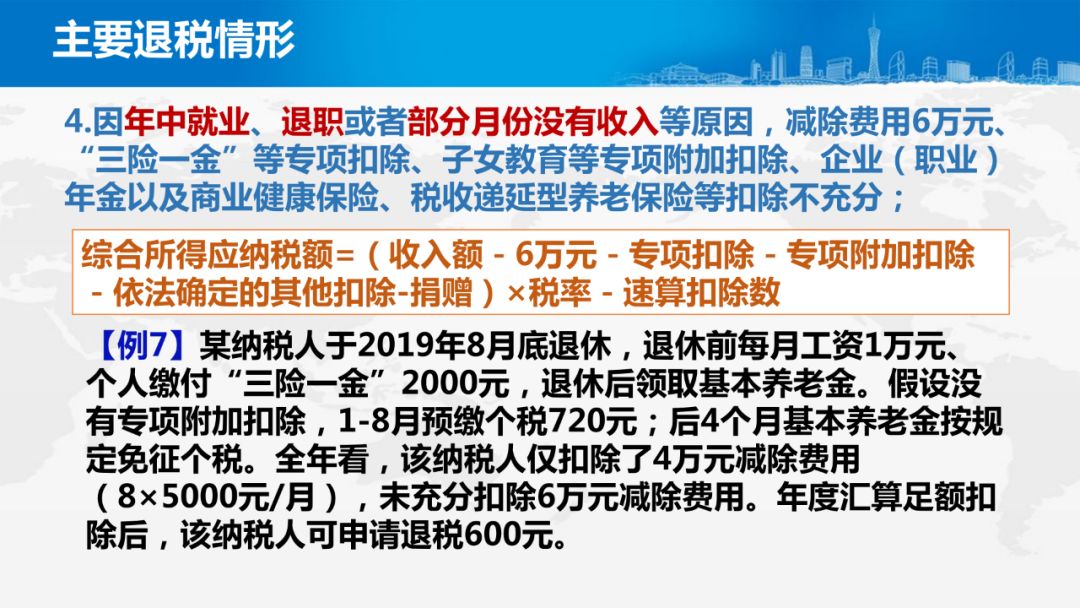 主要退税情形

4.因年中就业、退职或者部分月份没有收入等原因，减除费用6万元、“三险一金”等专项扣除、子女教育等专项附加扣除、企业（职业）年金以及商业健康保险、税收递延型养老保险等扣除不充分；

综合所得应纳税额=（收入额 - 6万元 - 专项扣除 - 专项附加扣除 - 依法确定的其他扣除-捐赠）×税率 - 速算扣除数

【例7】某纳税人于2019年8月底退休，退休前每月工资1万元、个人缴付“三险一金”2000元，退休后领取基本养老金。假设没有专项附加扣除，1-8月预缴个税720元；后4个月基本养老金按规定免征个税。全年看，该纳税人仅扣除了4万元减除费用（8×5000元/月），未充分扣除6万元减除费用。年度汇算足额扣除后，该纳税人可申请退税600元。